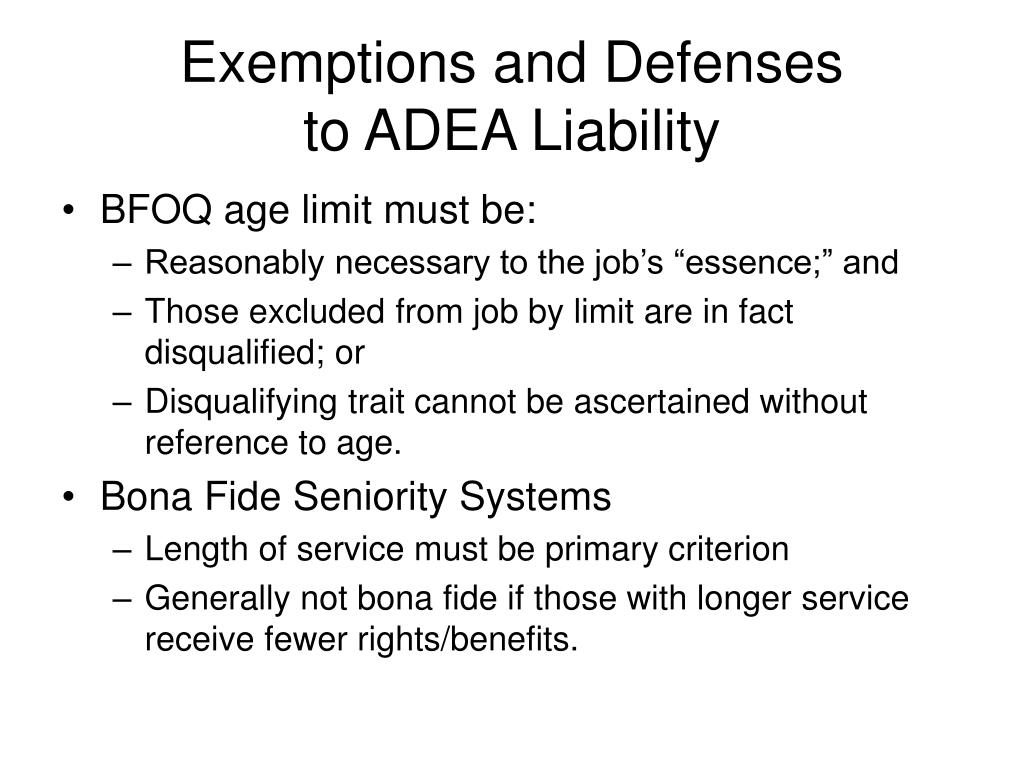 Exemptions and Defenses
to ADEA Liability

• BFOQ age limit must be:
– Reasonably necessary to the job’s “essence;” and
– Those excluded from job by limit are in fact disqualified; or
– Disqualifying trait cannot be ascertained without reference to age.
• Bona Fide Seniority Systems
– Length of service must be primary criterion
– Generally not bona fide if those with longer service receive fewer rights/benefits.